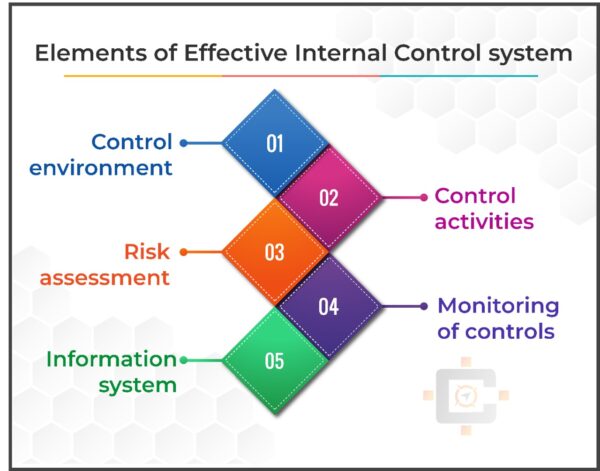 Elements of Effective Internal Control system

Control environment

01

02

Control activities

Risk assessment

03

04

Monitoring of controls

Information system

05